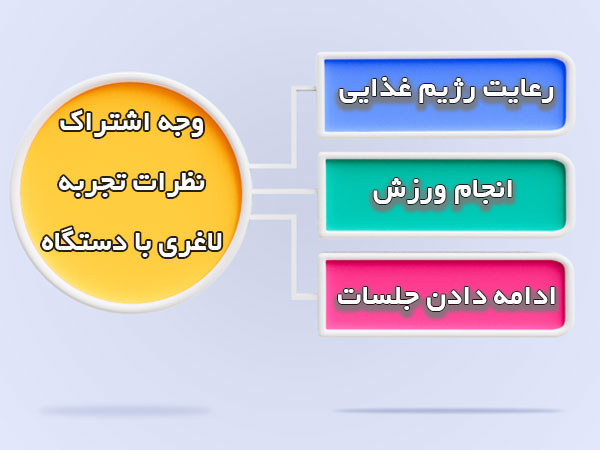 وجه اشتراک نظرات تجربه لاغری با دستگاه

رعایت رژیم غذایی

انجام ورزش

ادامه دادن جلسات